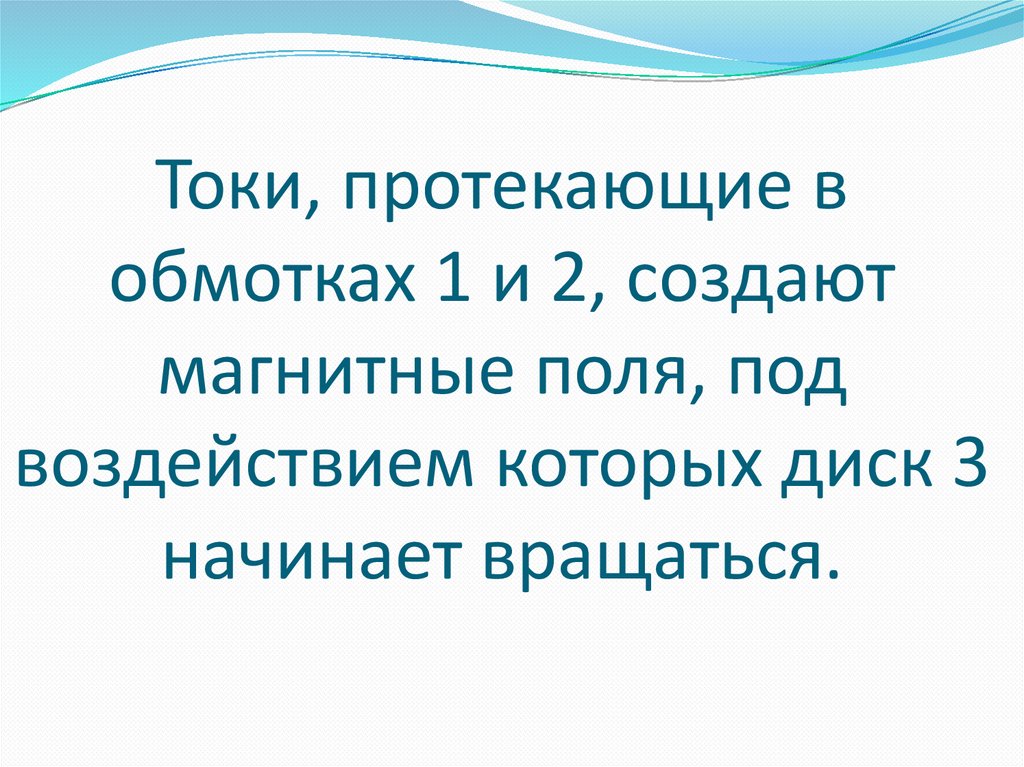 Токи, протекающие в обмотках 1 и 2, создают магнитные поля, под воздействием которых диск 3 начинает вращаться.